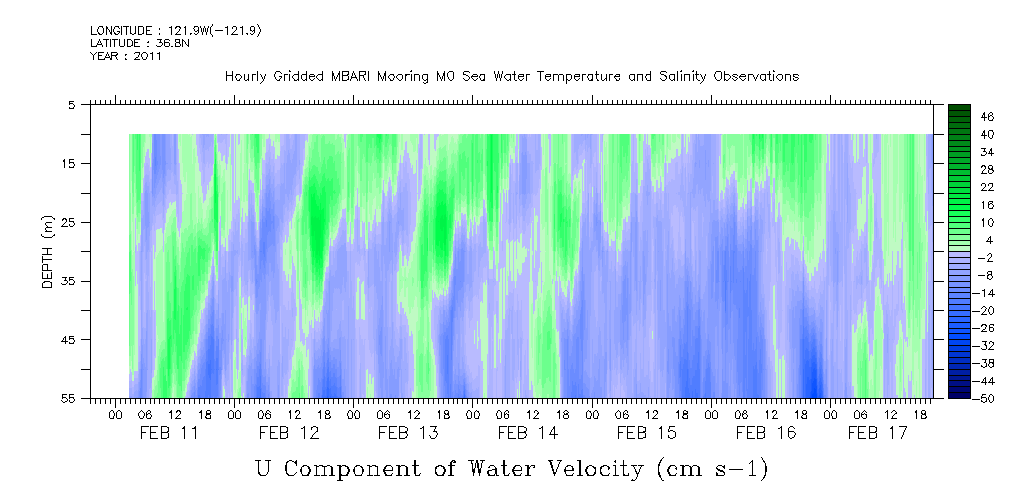 LONGITUDE : 121.9W(-121.9)
LATITUDE : 36.8N
YEAR : 2011

Hourly Gridded MBARI Mooring M0 Sea Water Temperature and Salinity Observations

DEPTH (m)

5
15
25
35
45
55

46
40
34
28
22
16
10
4
-2
-8
-14
-20
-26
-32
-38
-44
-50

00 06 12 18 00 06 12 18 00 06 12 18 00 06 12 18 00 06 12 18 00 06 12 18 00 06 12 18

FEB 11 FEB 12 FEB 13 FEB 14 FEB 15 FEB 16 FEB 17

U Component of Water Velocity (cm s-1)